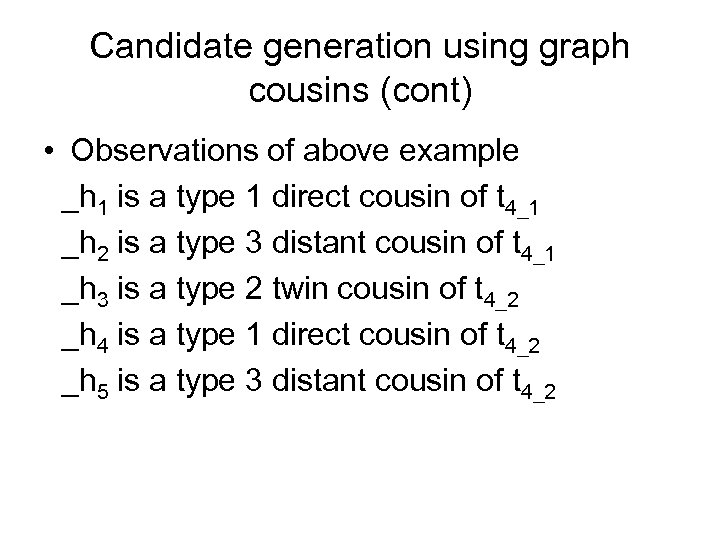 Candidate generation using graph cousins (cont)

• Observations of above example

_$h_1$ is a type 1 direct cousin of $t_{4\_1}$

_$h_2$ is a type 3 distant cousin of $t_{4\_1}$

_$h_3$ is a type 2 twin cousin of $t_{4\_2}$

_$h_4$ is a type 1 direct cousin of $t_{4\_2}$

_$h_5$ is a type 3 distant cousin of $t_{4\_2}$